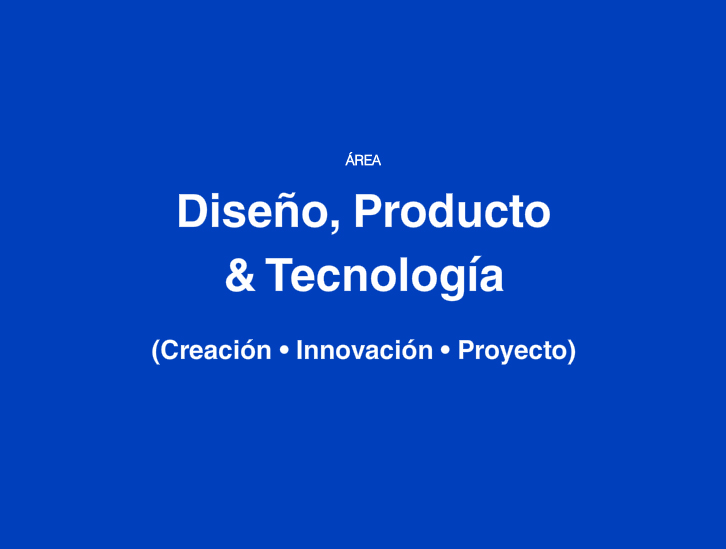 ÁREA

Diseño, Producto & Tecnología

(Creación • Innovación • Proyecto)